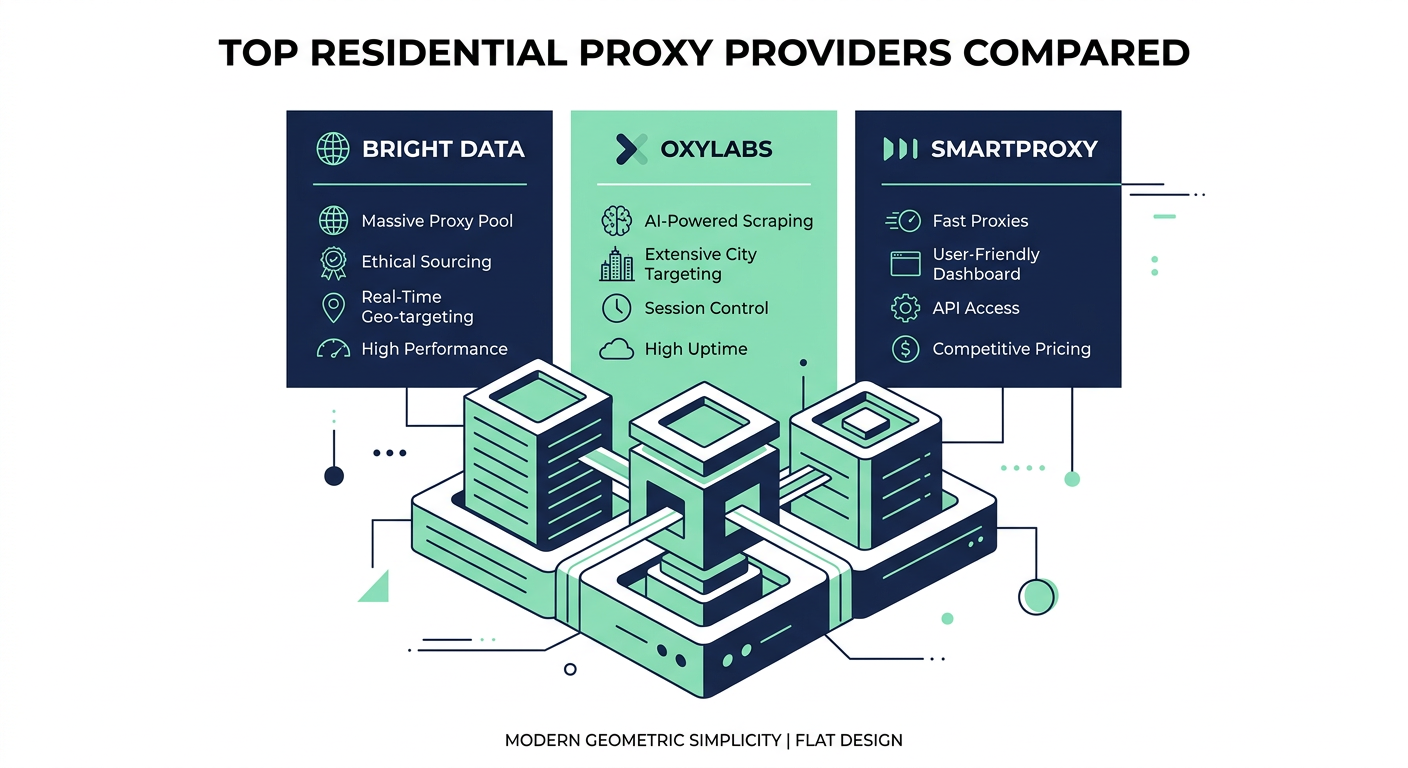 TOP RESIDENTIAL PROXY PROVIDERS COMPARED

BRIGHT DATA

Massive Proxy Pool

Ethical Sourcing

Real-Time Geo-targeting

High Performance

OXYLABS

AI-Powered Scraping

Extensive City Targeting

Session Control

High Uptime

SMARTPROXY

Fast Proxies

User-Friendly Dashboard

API Access

Competitive Pricing

MODERN GEOMETRIC SIMPLICITY | FLAT DESIGN